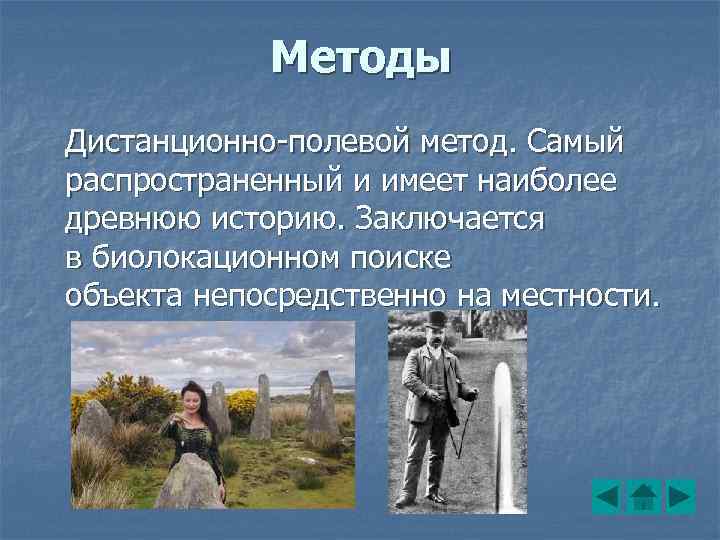 Методы

Дистанционно-полевой метод. Самый распространенный и имеет наиболее древнюю историю. Заключается в биолокационном поиске объекта непосредственно на местности.